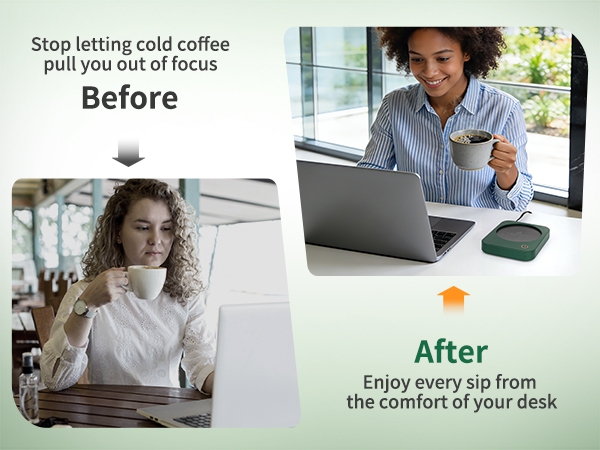 Stop letting cold coffee pull you out of focus

Before

After

Enjoy every sip from the comfort of your desk